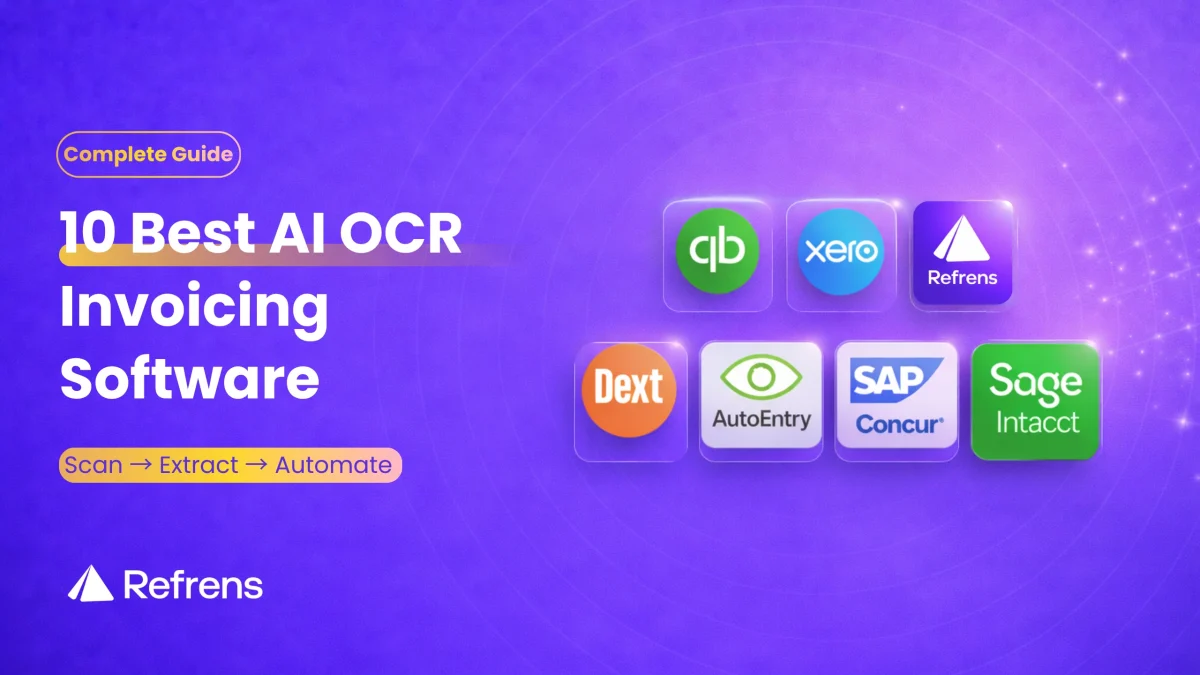 Complete Guide

10 Best AI OCR Invoicing Software

Scan → Extract → Automate

Refrens

qb

xero

Refrens

Dext

AutoEntry

SAP Concur

Sage Intacct